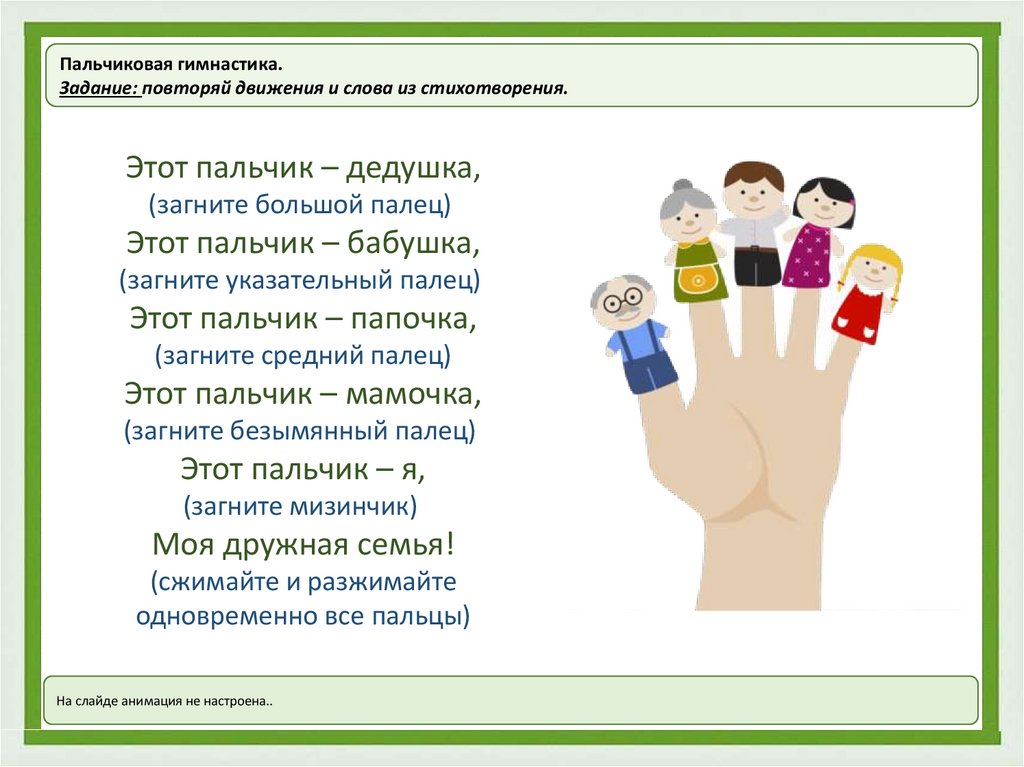 Пальчиковая гимнастика.
Задание: повторяй движения и слова из стихотворения.

Этот пальчик – дедушка,
(загните большой палец)
Этот пальчик – бабушка,
(загните указательный палец)
Этот пальчик – папочка,
(загните средний палец)
Этот пальчик – мамочка,
(загните безымянный палец)
Этот пальчик – я,
(загните мизинчик)
Моя дружная семья!
(сжимайте и разжимайте одновременно все пальцы)

На слайде анимация не настроена..